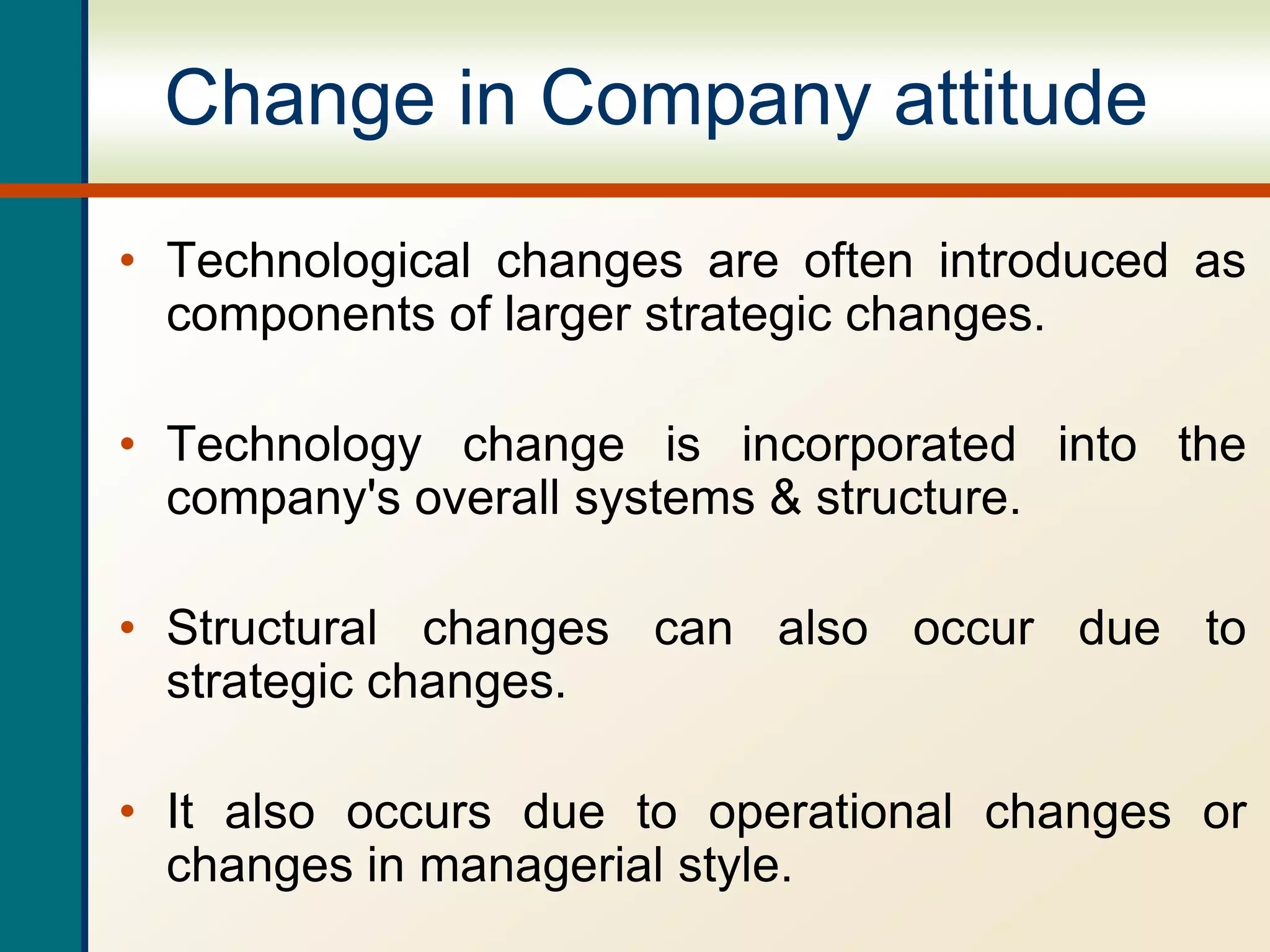 Change in Company attitude

• Technological changes are often introduced as components of larger strategic changes.

• Technology change is incorporated into the company's overall systems & structure.

• Structural changes can also occur due to strategic changes.

• It also occurs due to operational changes or changes in managerial style.